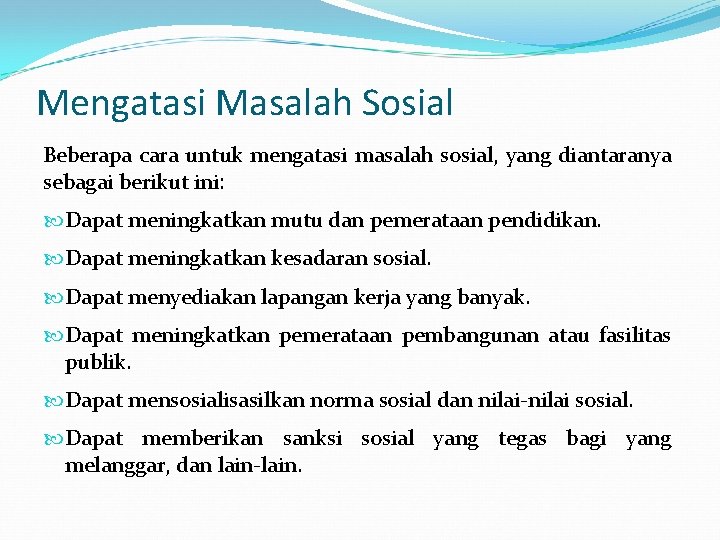 Mengatasi Masalah Sosial

Beberapa cara untuk mengatasi masalah sosial, yang diantaranya sebagai berikut ini:

Dapat meningkatkan mutu dan pemerataan pendidikan.

Dapat meningkatkan kesadaran sosial.

Dapat menyediakan lapangan kerja yang banyak.

Dapat meningkatkan pemerataan pembangunan atau fasilitas publik.

Dapat mensosialisasilkan norma sosial dan nilai-nilai sosial.

Dapat memberikan sanksi sosial yang tegas bagi yang melanggar, dan lain-lain.